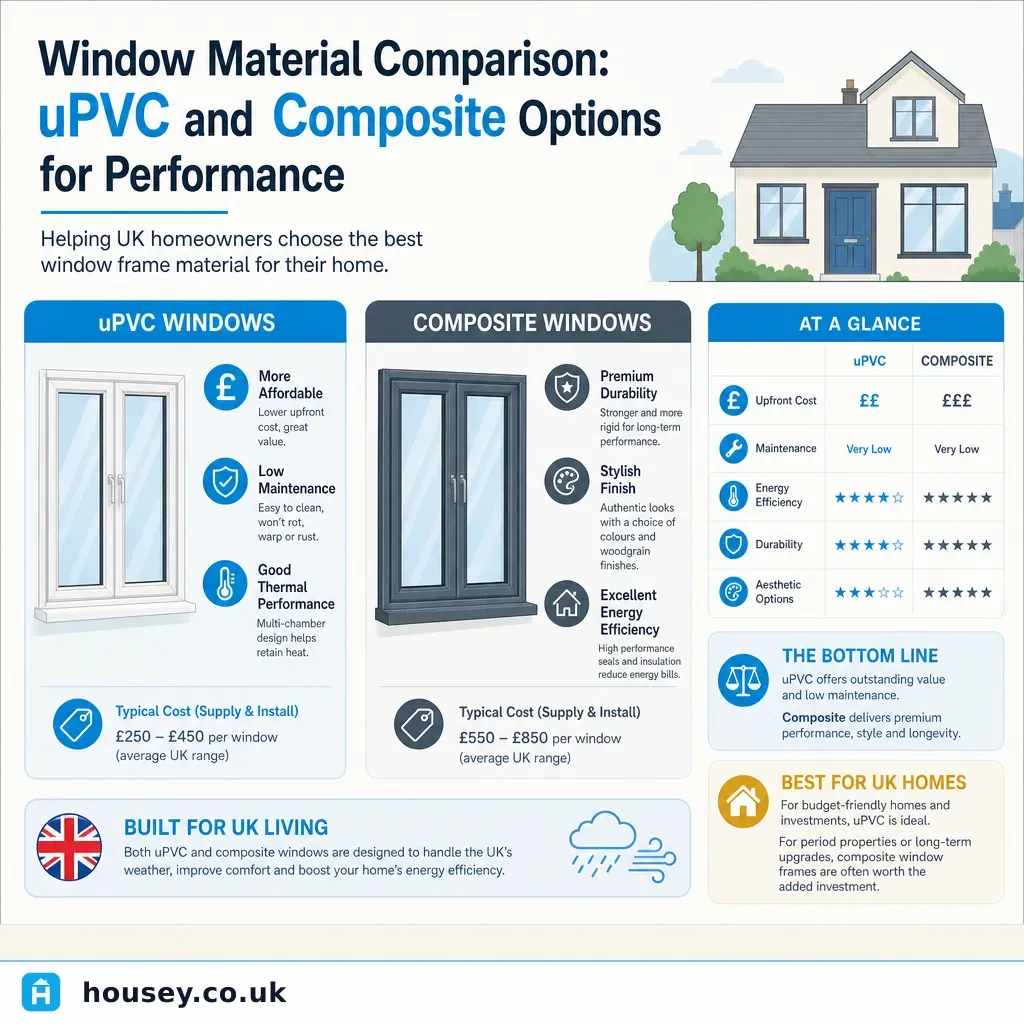 Window Material Comparison: uPVC and Composite Options for Performance

Helping UK homeowners choose the best window frame material for their home.

uPVC WINDOWS

More Affordable
Lower upfront cost, great value.

Low Maintenance
Easy to clean, won't rot, warp or rust.

Good Thermal Performance
Multi-chamber design helps retain heat.

Typical Cost (Supply & Install)
£250 – £450 per window (average UK range)

COMPOSITE WINDOWS

Premium Durability
Stronger and more rigid for long-term performance.

Stylish Finish
Authentic looks with a choice of colours and woodgrain finishes.

Excellent Energy Efficiency
High performance seals and insulation reduce energy bills.

Typical Cost (Supply & Install)
£550 – £850 per window (average UK range)

AT A GLANCE

| | uPVC | COMPOSITE |
|---|---|---|
| Upfront Cost | ££ | £££ |
| Maintenance | Very Low | Very Low |
| Energy Efficiency | ★★★★☆ | ★★★★★ |
| Durability | ★★★★☆ | ★★★★★ |
| Aesthetic Options | ★★★☆☆ | ★★★★★ |

THE BOTTOM LINE
uPVC offers outstanding value and low maintenance.
Composite delivers premium performance, style and longevity.

BEST FOR UK HOMES
For budget-friendly homes and investments, uPVC is ideal.
For period properties or long-term upgrades, composite window frames are often worth the added investment.

BUILT FOR UK LIVING
Both uPVC and composite windows are designed to handle the UK's weather, improve comfort and boost your home's energy efficiency.

housey.co.uk